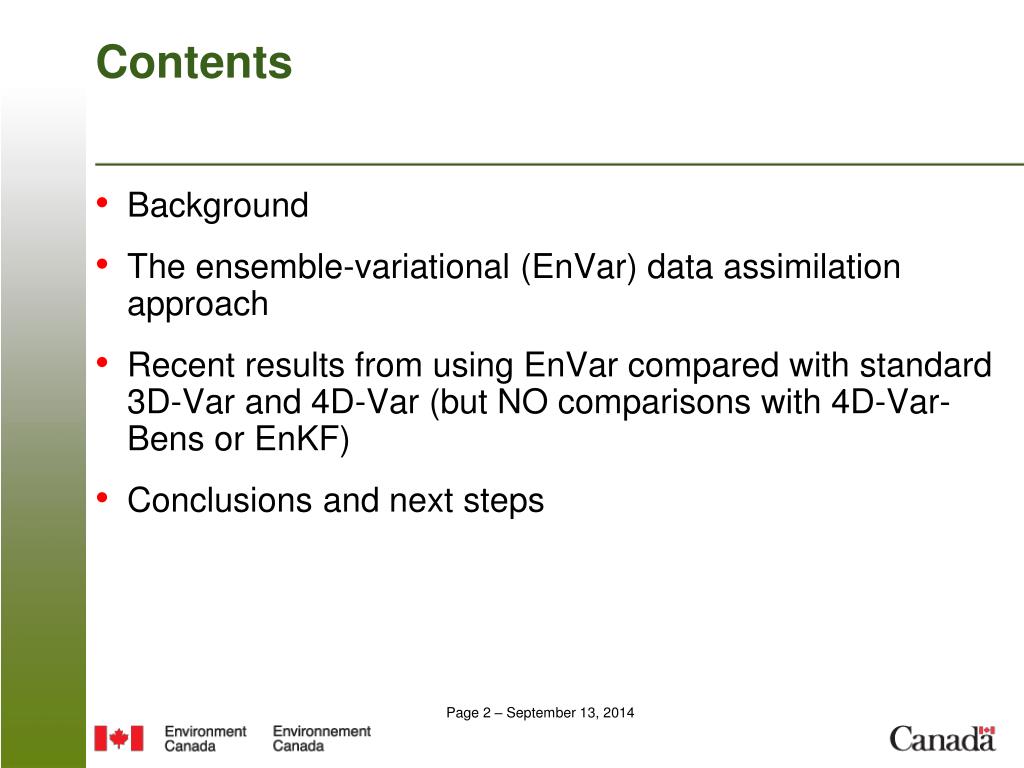 Contents

• Background
• The ensemble-variational (EnVar) data assimilation approach
• Recent results from using EnVar compared with standard 3D-Var and 4D-Var (but NO comparisons with 4D-Var-Bens or EnKF)
• Conclusions and next steps

Page 2 – September 13, 2014

Environment Canada

Environnement Canada

Canada